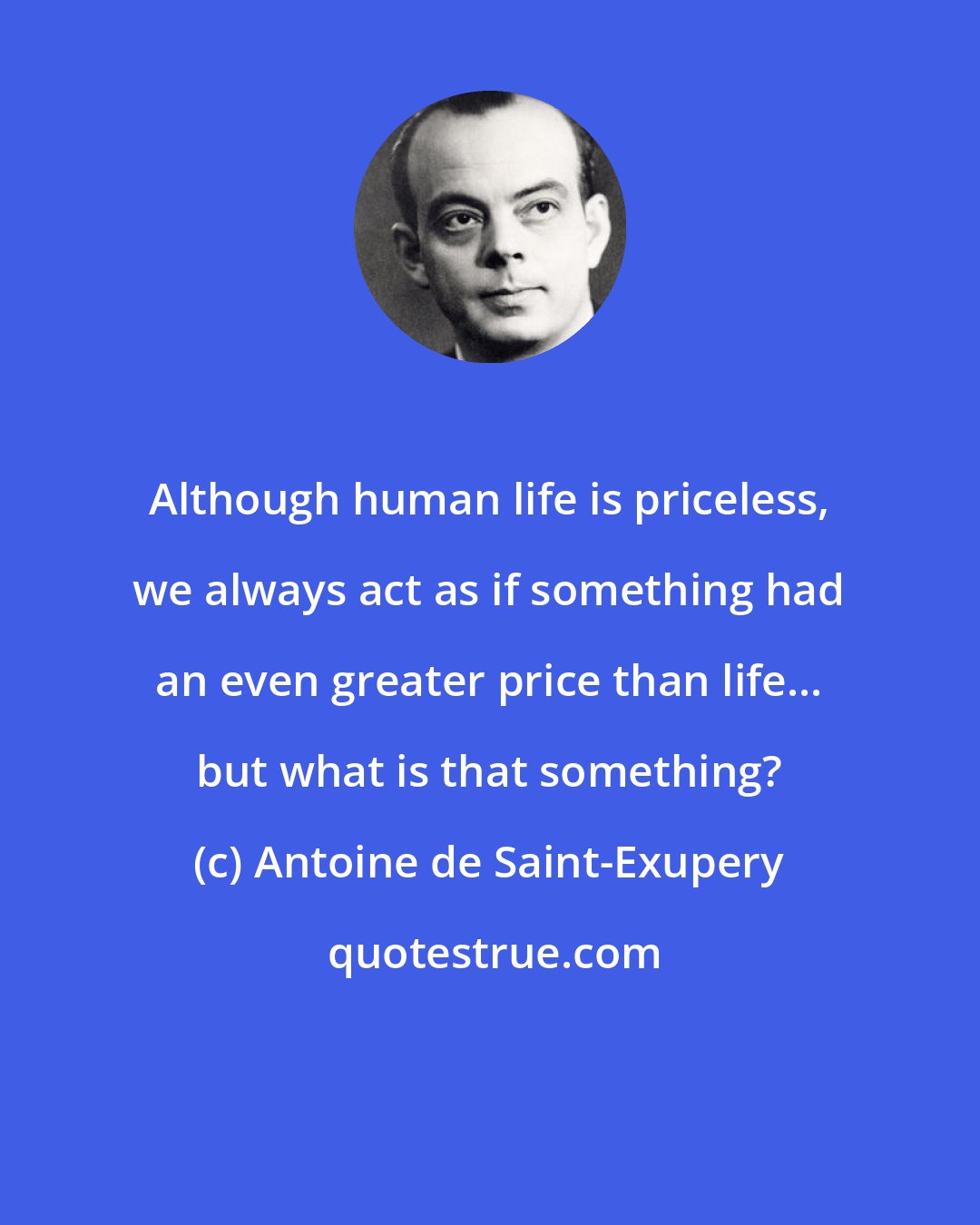 Although human life is priceless, we always act as if something had an even greater price than life... but what is that something?

(c) Antoine de Saint-Exupery

quotestrue.com